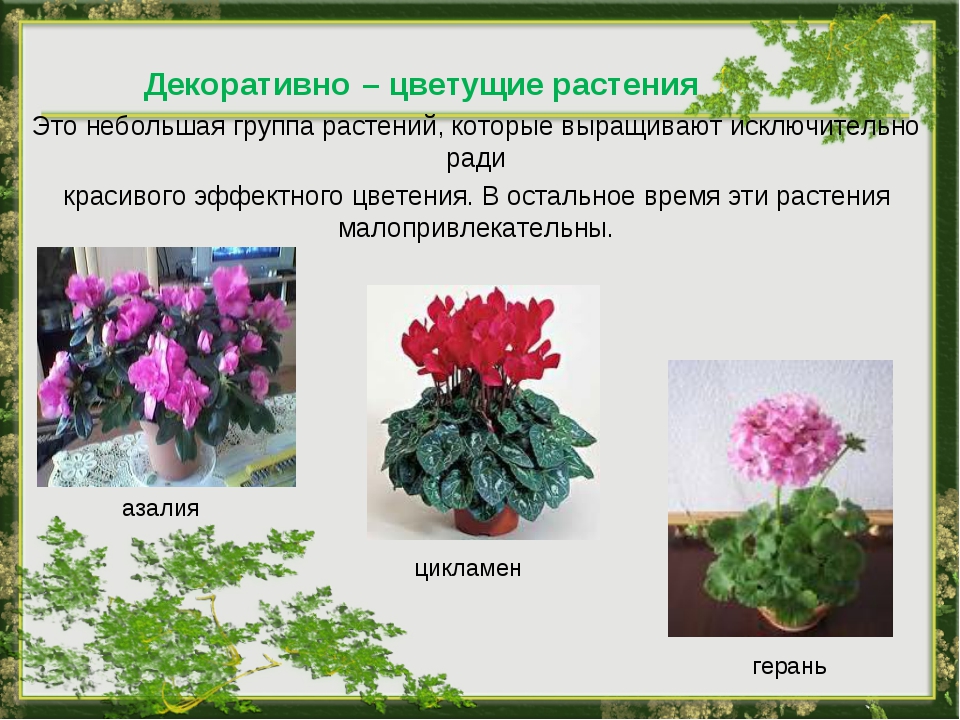 Декоративно – цветущие растения

Это небольшая группа растений, которые выращивают исключительно ради красивого эффектного цветения. В остальное время эти растения малопривлекательны.

азалия

цикламен

герань